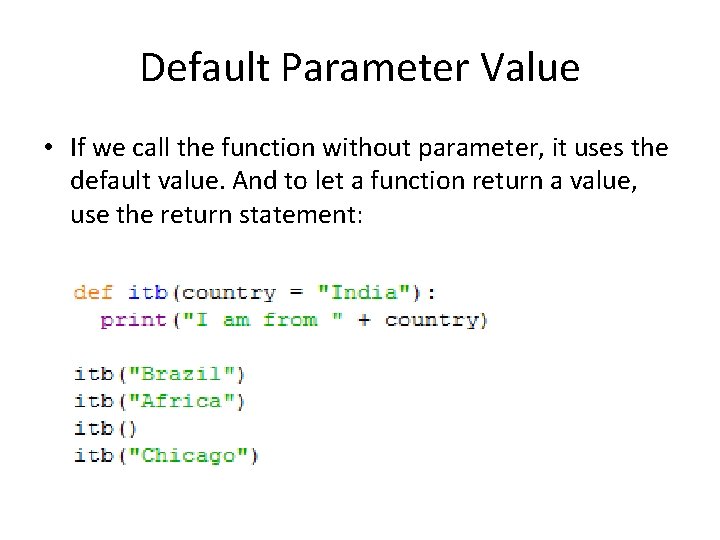 Default Parameter Value

• If we call the function without parameter, it uses the default value. And to let a function return a value, use the return statement:

def itb(country = "India"):
  print("I am from " + country)

itb("Brazil")
itb("Africa")
itb()
itb("Chicago")